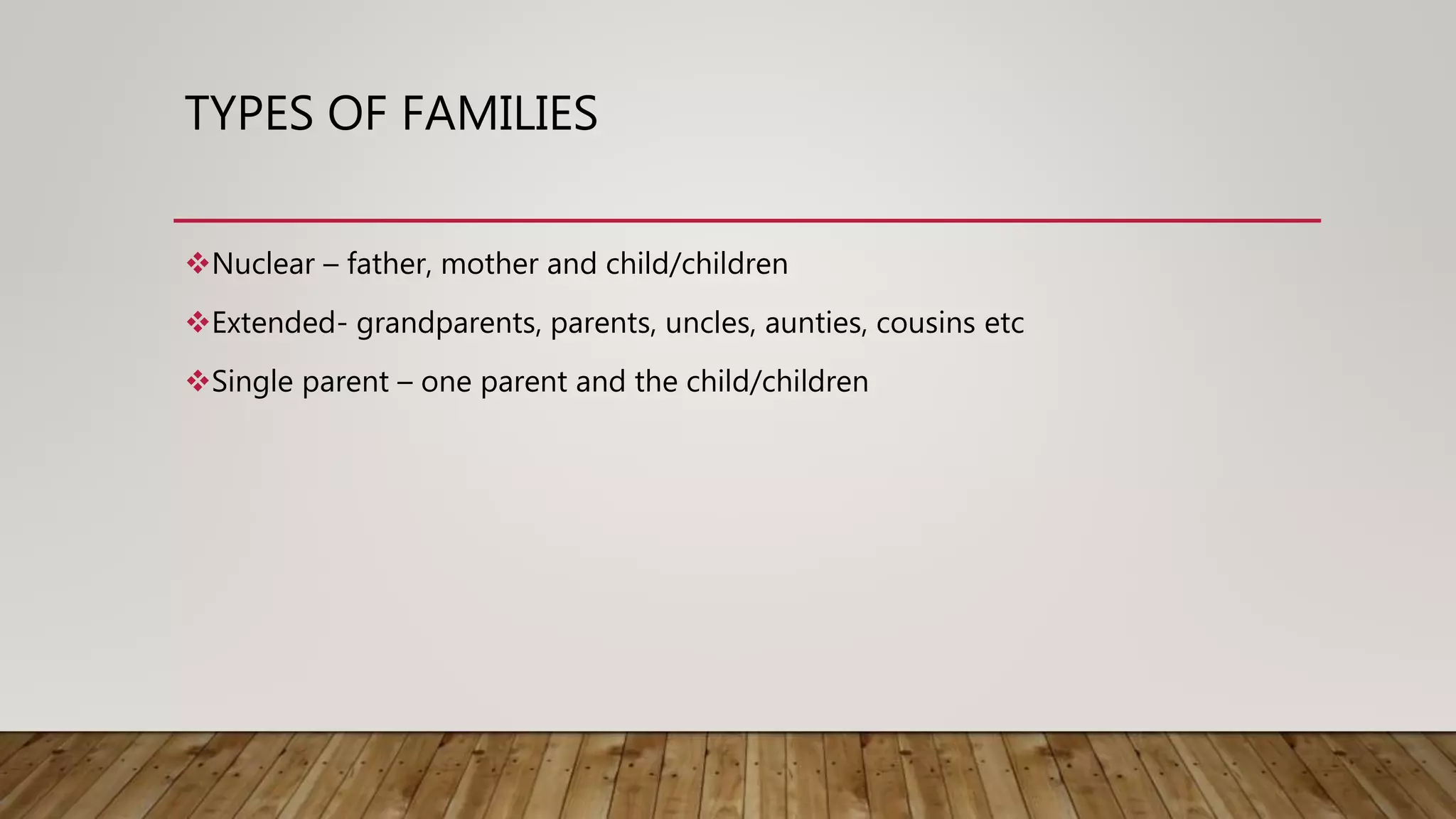 TYPES OF FAMILIES

❖Nuclear – father, mother and child/children

❖Extended- grandparents, parents, uncles, aunties, cousins etc

❖Single parent – one parent and the child/children